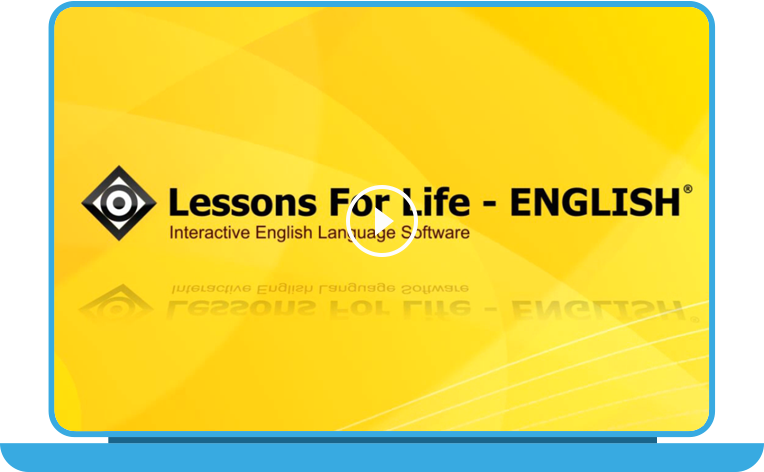 Lessons For Life - ENGLISH®
Interactive English Language Software